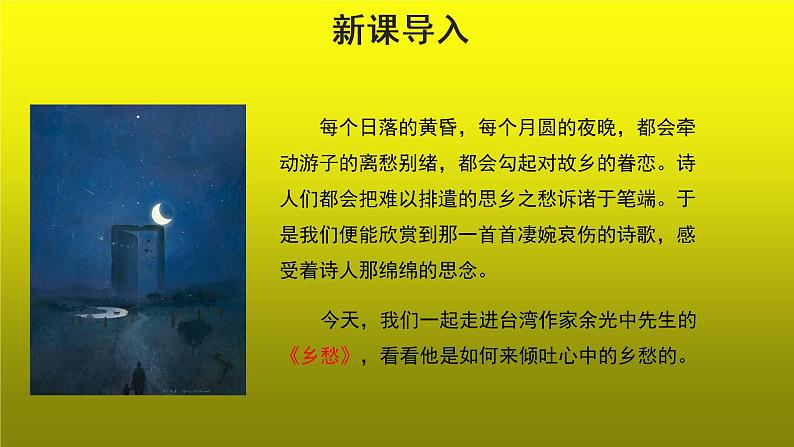 新课导入

每个日落的黄昏，每个月圆的夜晚，都会牵动游子的离愁别绪，都会勾起对故乡的眷恋。诗人们都会把难以排遣的思乡之愁诉诸于笔端。于是我们便能欣赏到那一首首凄婉哀伤的诗歌，感受着诗人那绵绵的思念。

今天，我们一起走进台湾作家余光中先生的《乡愁》，看看他是如何来倾吐心中的乡愁的。